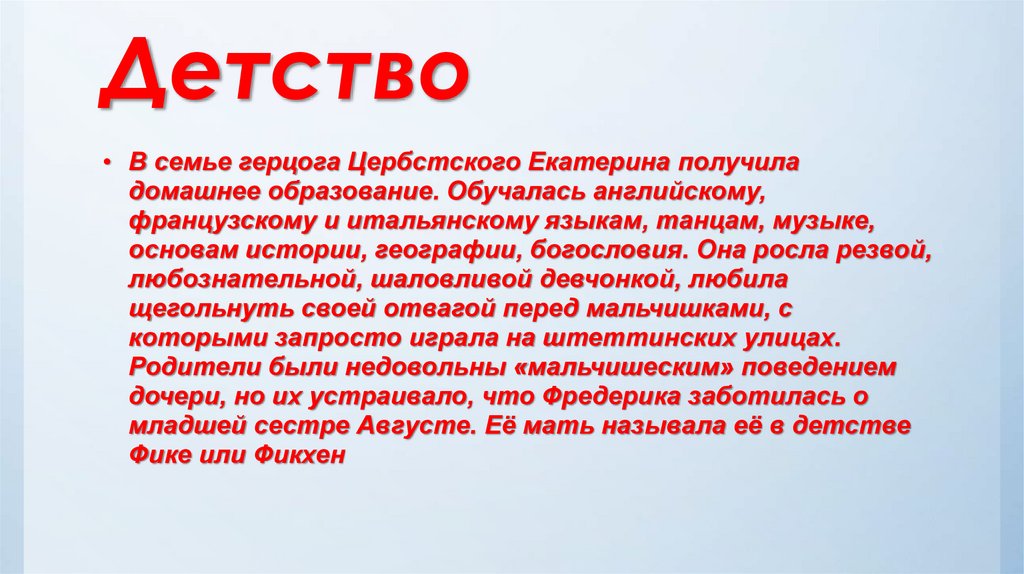 Детство

• В семье герцога Цербстского Екатерина получила домашнее образование. Обучалась английскому, французскому и итальянскому языкам, танцам, музыке, основам истории, географии, богословия. Она росла резвой, любознательной, шаловливой девчонкой, любила щегольнуть своей отвагой перед мальчишками, с которыми запросто играла на штеттинских улицах. Родители были недовольны «мальчишеским» поведением дочери, но их устраивало, что Фредерика заботилась о младшей сестре Августе. Её мать называла её в детстве Фике или Фикхен